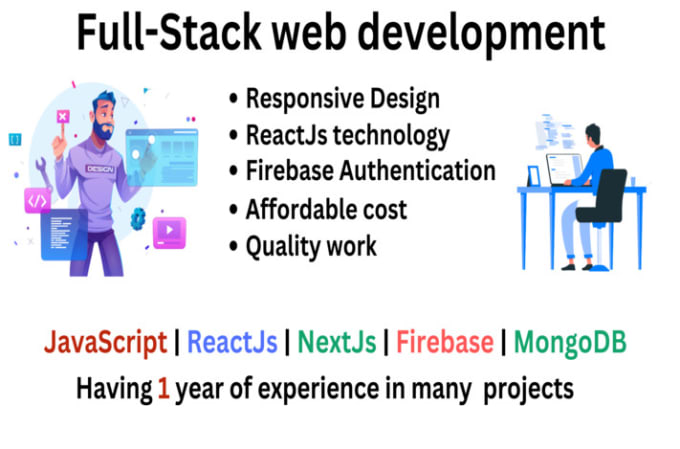 Full-Stack web development

DESIGN

• Responsive Design
• ReactJs technology
• Firebase Authentication
• Affordable cost
• Quality work

JavaScript | ReactJs | NextJs | Firebase | MongoDB

Having 1 year of experience in many projects